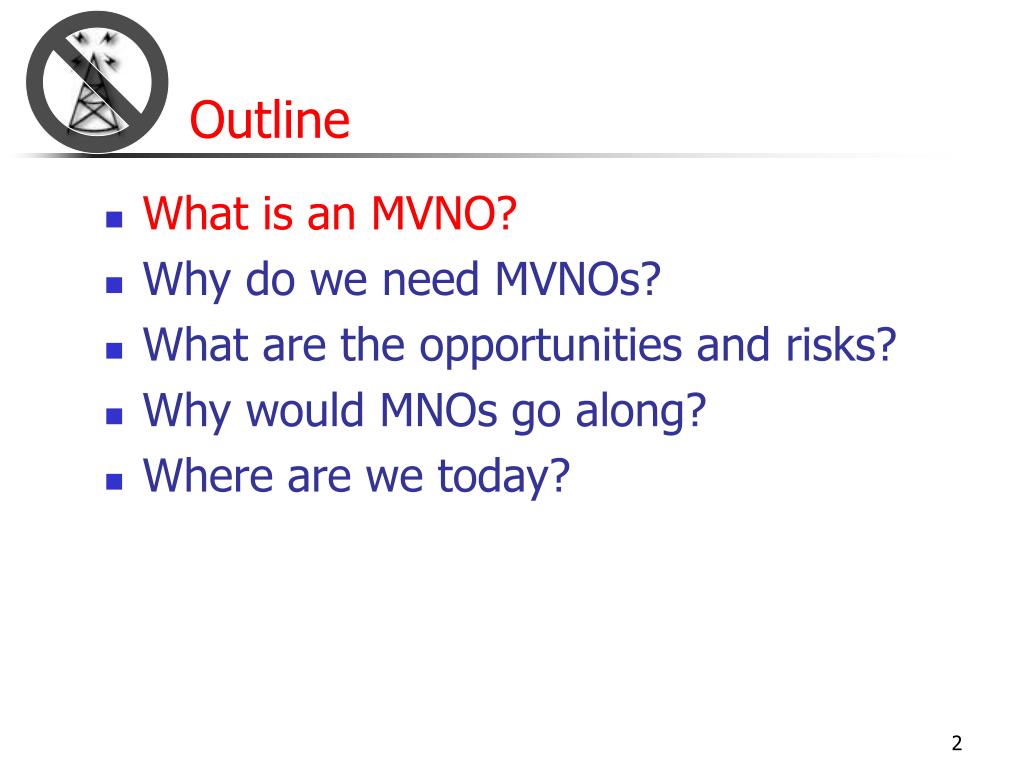 Outline

- What is an MVNO?
- Why do we need MVNOs?
- What are the opportunities and risks?
- Why would MNOs go along?
- Where are we today?

2